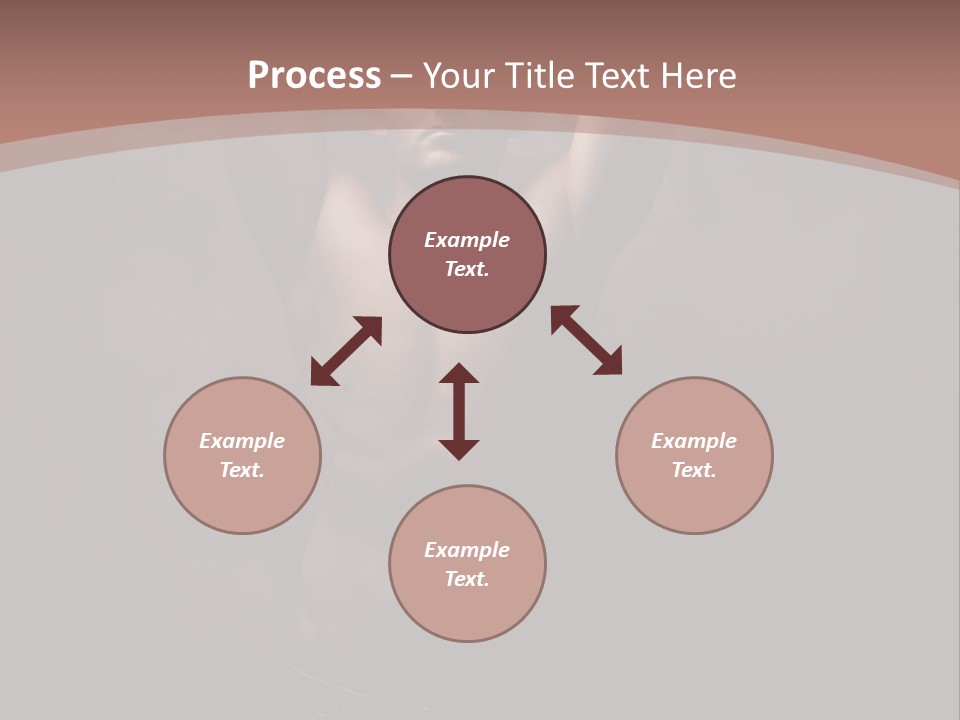 Process – Your Title Text Here

Example Text.

Example Text.

Example Text.

Example Text.